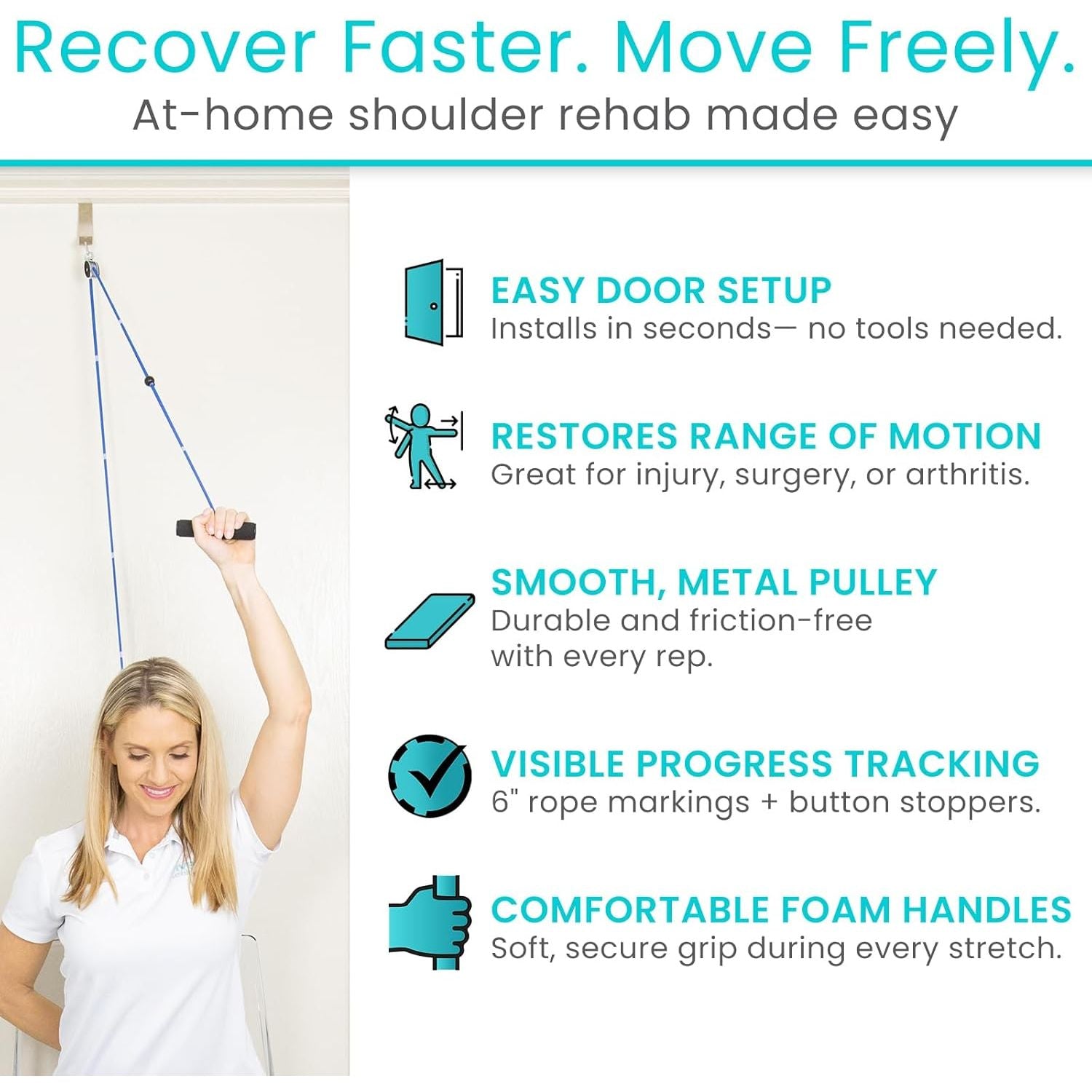 Recover Faster. Move Freely.
At-home shoulder rehab made easy

EASY DOOR SETUP
Installs in seconds— no tools needed.

RESTORES RANGE OF MOTION
Great for injury, surgery, or arthritis.

SMOOTH, METAL PULLEY
Durable and friction-free with every rep.

VISIBLE PROGRESS TRACKING
6" rope markings + button stoppers.

COMFORTABLE FOAM HANDLES
Soft, secure grip during every stretch.